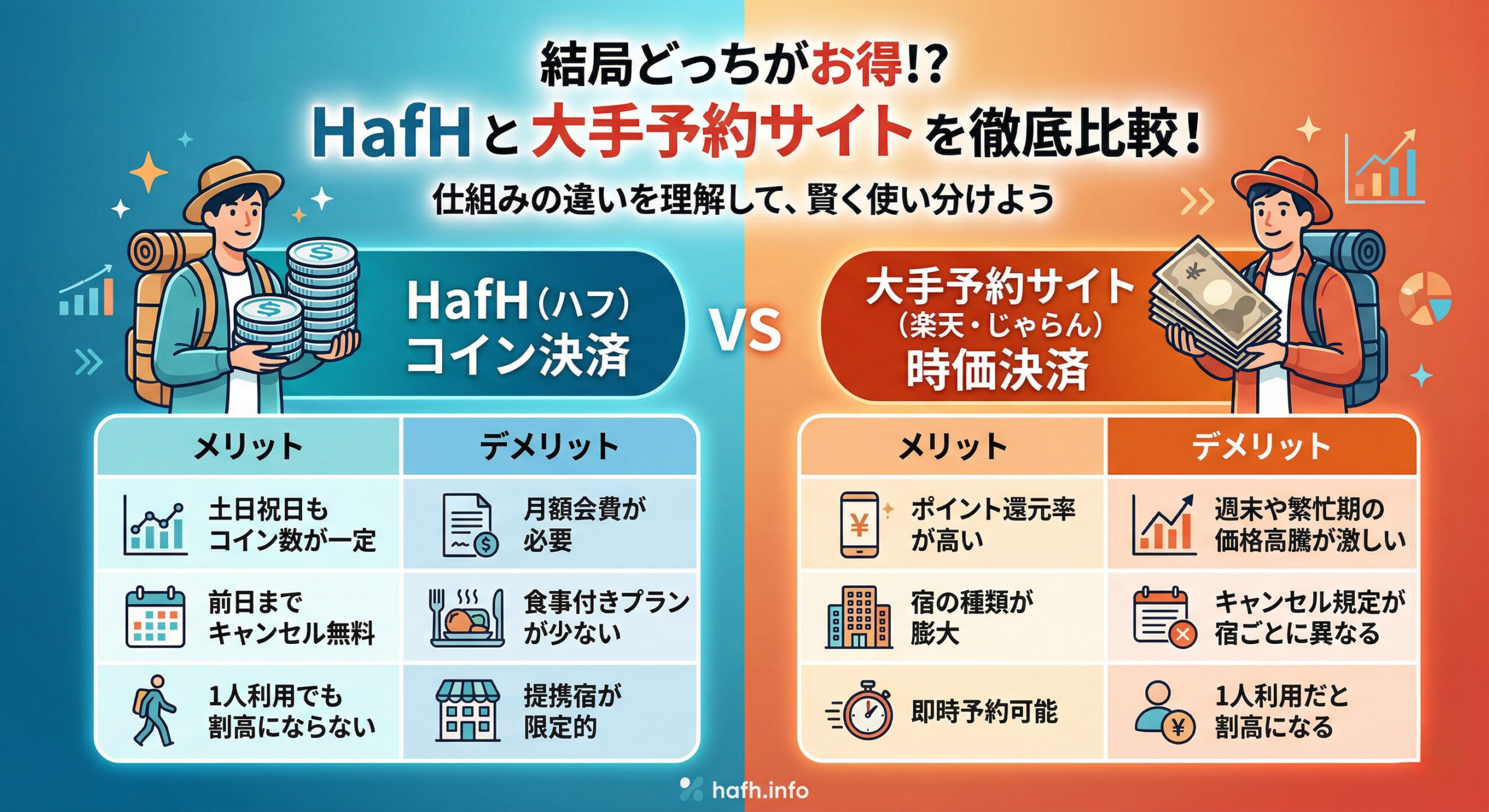 結局どっちがお得!?

HafHと大手予約サイトを徹底比較!

仕組みの違いを理解して、賢く使い分けよう

HafH(ハフ)
コイン決済

VS

大手予約サイト
(楽天・じゃらん)
時価決済

| メリット | デメリット |
|---|---|
| 土日祝日もコイン数が一定 | 月額会費が必要 |
| 前日までキャンセル無料 | 食事付きプランが少ない |
| 1人利用でも割高にならない | 提携宿が限定的 |

| メリット | デメリット |
|---|---|
| ポイント還元率が高い | 週末や繁忙期の価格高騰が激しい |
| 宿の種類が膨大 | キャンセル規定が宿ごとに異なる |
| 即時予約可能 | 1人利用だと割高になる |

hafh.info